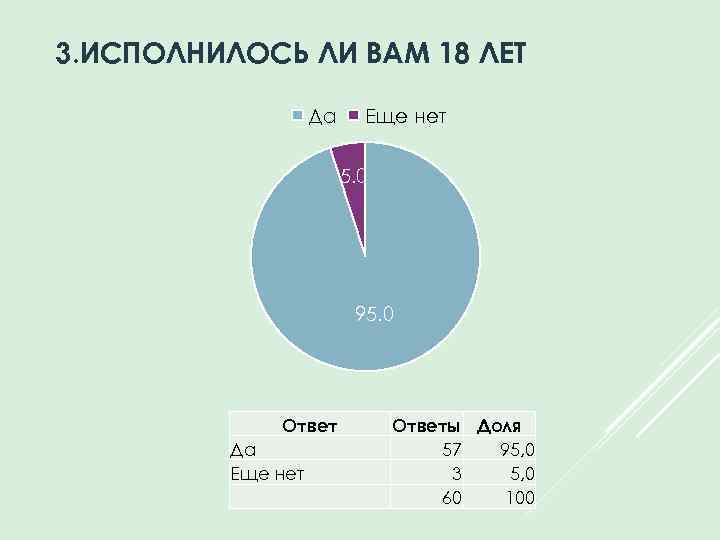 3.ИСПОЛНИЛОСЬ ЛИ ВАМ 18 ЛЕТ

Да Еще нет

5.0

95.0

| Ответ | Ответы | Доля |
|---|---|---|
| Да | 57 | 95,0 |
| Еще нет | 3 | 5,0 |
| | 60 | 100 |